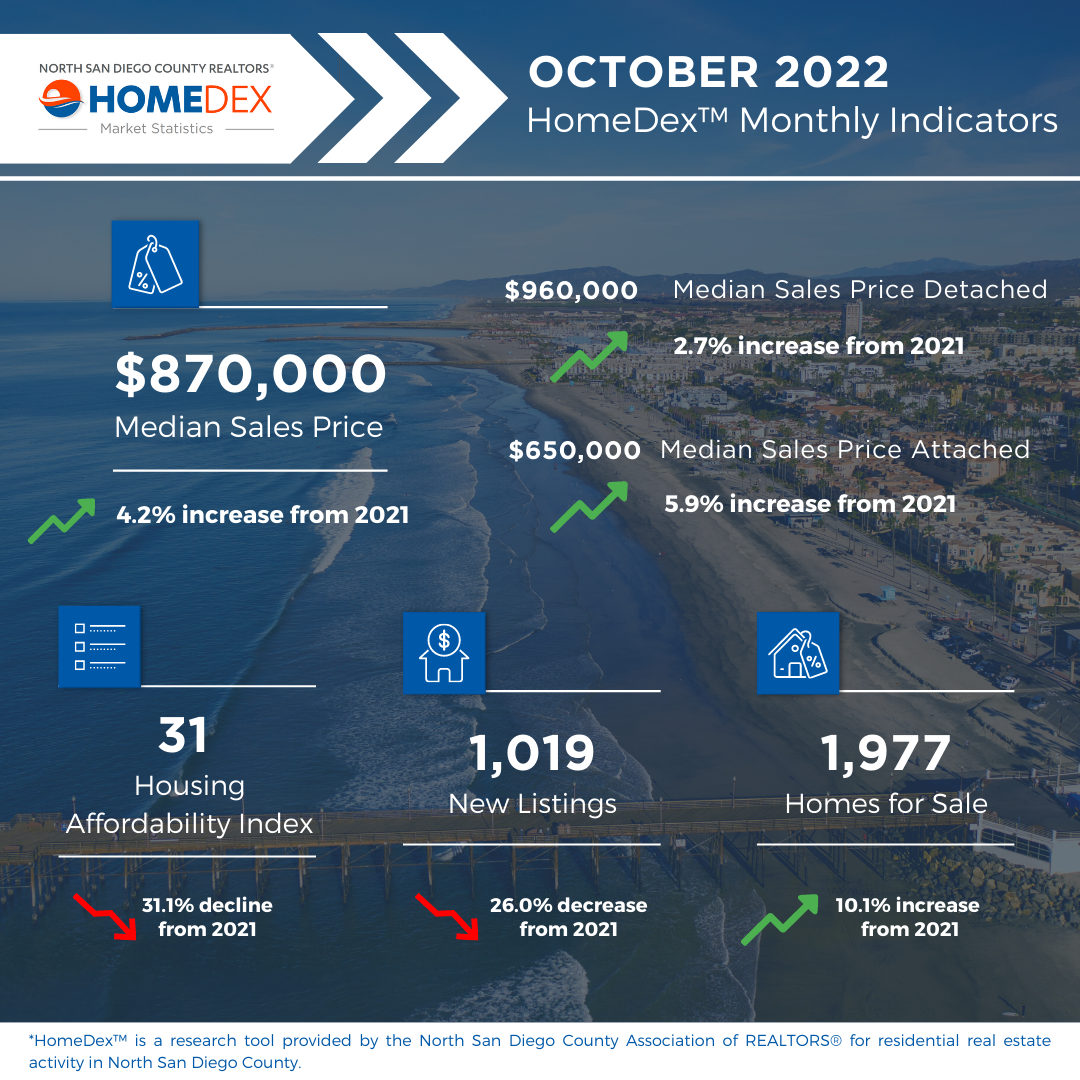 NORTH SAN DIEGO COUNTY REALTORS®
HOMEDEX
Market Statistics

OCTOBER 2022
HomeDex™ Monthly Indicators

$870,000
Median Sales Price

4.2% increase from 2021

$960,000 Median Sales Price Detached

2.7% increase from 2021

$650,000 Median Sales Price Attached

5.9% increase from 2021

31
Housing Affordability Index

31.1% decline from 2021

1,019
New Listings

26.0% decrease from 2021

1,977
Homes for Sale

10.1% increase from 2021

*HomeDex™ is a research tool provided by the North San Diego County Association of REALTORS® for residential real estate activity in North San Diego County.